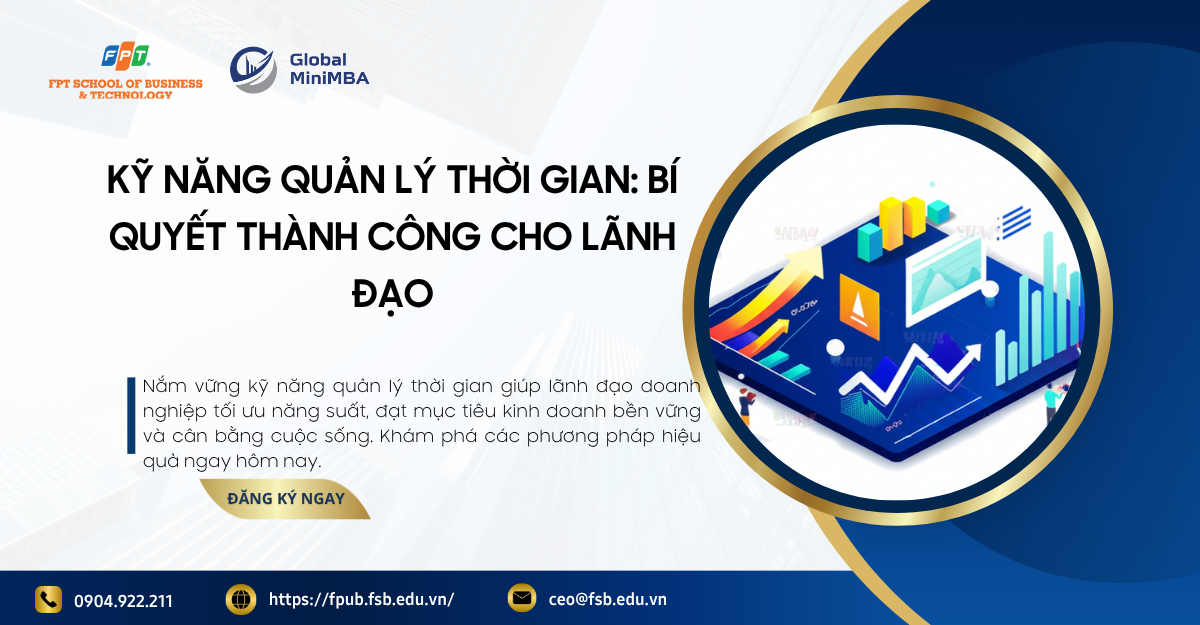 FPT
FPT SCHOOL OF BUSINESS & TECHNOLOGY

Global MiniMBA

KỸ NĂNG QUẢN LÝ THỜI GIAN: BÍ QUYẾT THÀNH CÔNG CHO LÃNH ĐẠO

Nắm vững kỹ năng quản lý thời gian giúp lãnh đạo doanh nghiệp tối ưu năng suất, đạt mục tiêu kinh doanh bền vững và cân bằng cuộc sống. Khám phá các phương pháp hiệu quả ngay hôm nay.

ĐĂNG KÝ NGAY

0904.922.211
https://fpub.fsb.edu.vn/
ceo@fsb.edu.vn